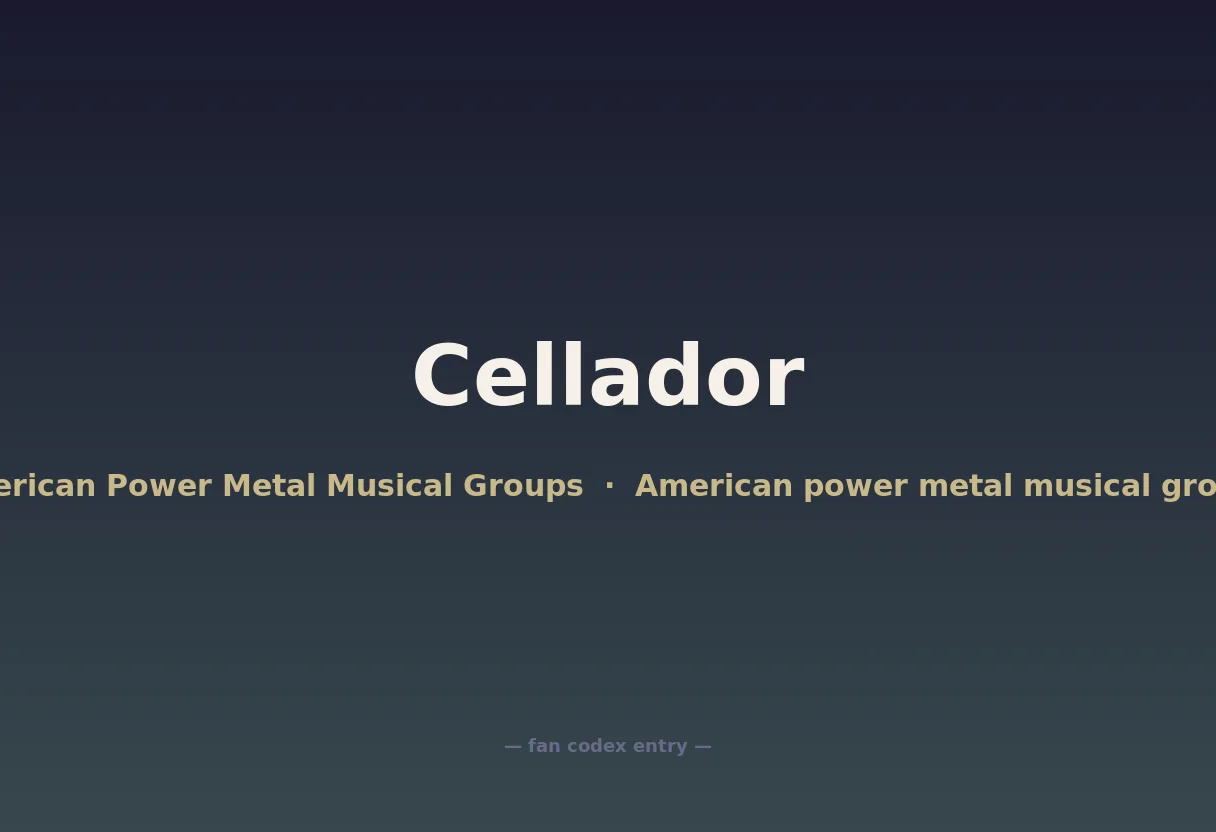 Cellador

erican Power Metal Musical Groups · American power metal musical gro

— fan codex entry —